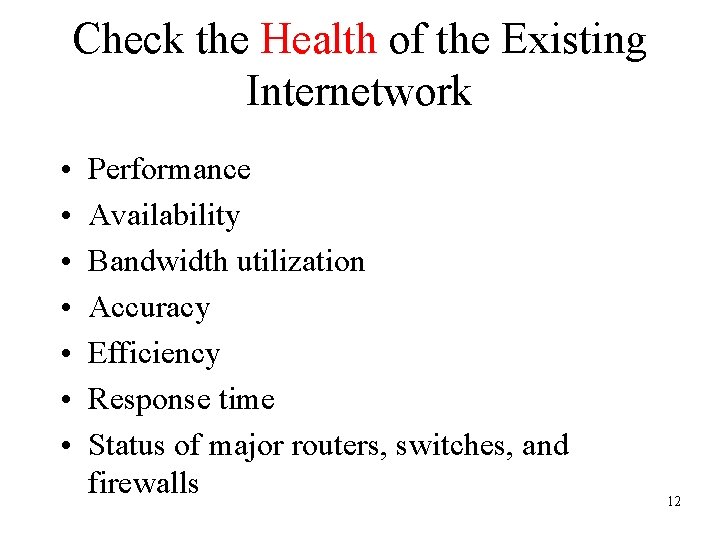 Check the Health of the Existing Internetwork

• Performance
• Availability
• Bandwidth utilization
• Accuracy
• Efficiency
• Response time
• Status of major routers, switches, and firewalls

12